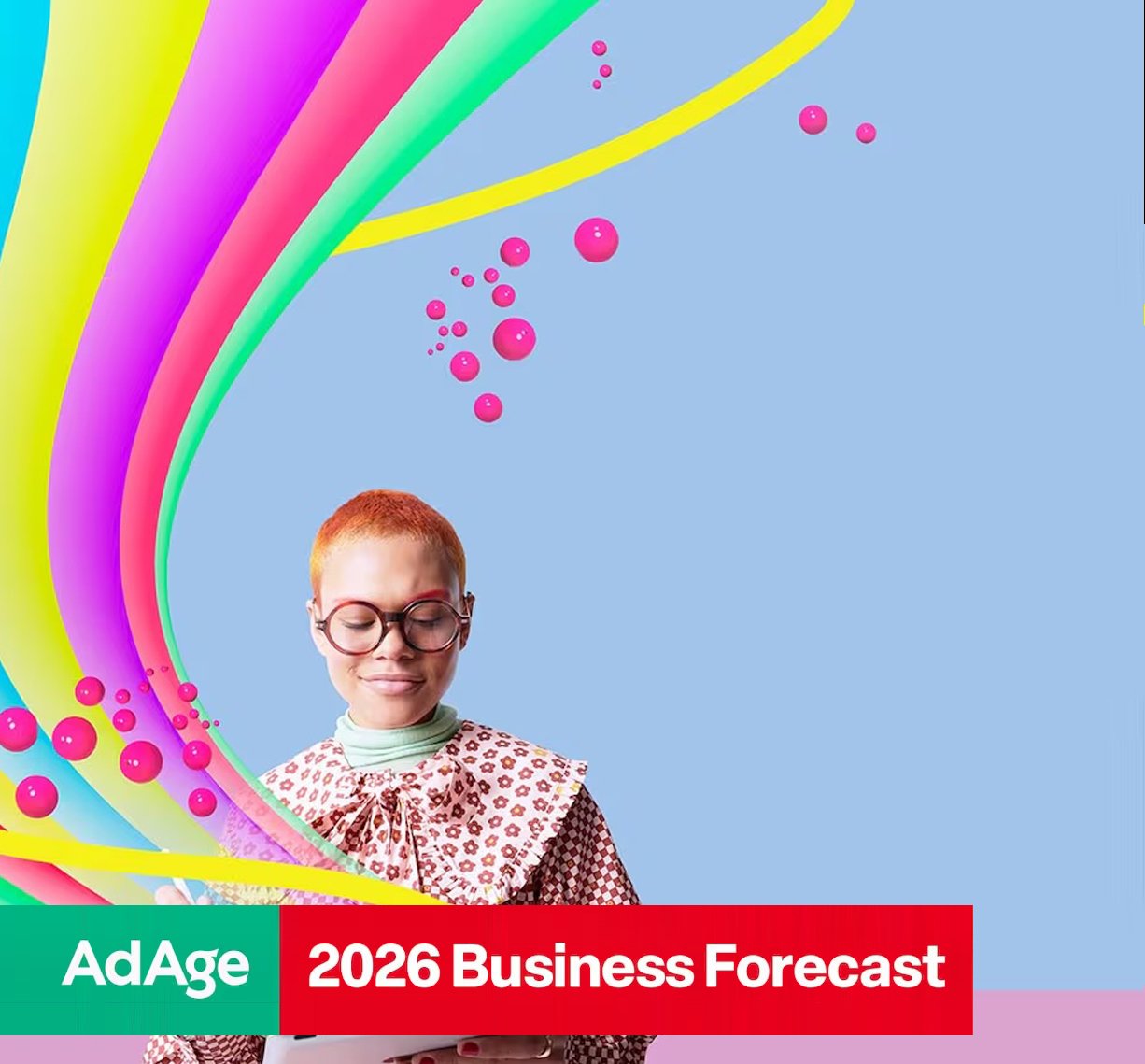 AdAge 2026 Business Forecast